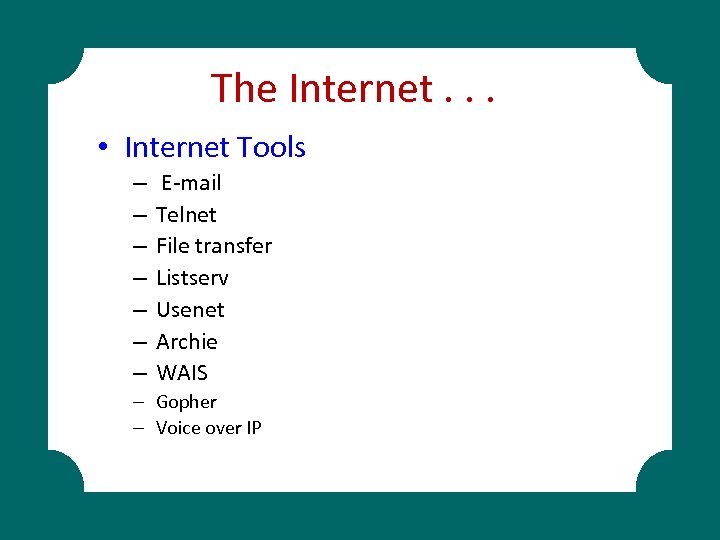 The Internet . . .

• Internet Tools
– E-mail
– Telnet
– File transfer
– Listserv
– Usenet
– Archie
– WAIS
– Gopher
– Voice over IP